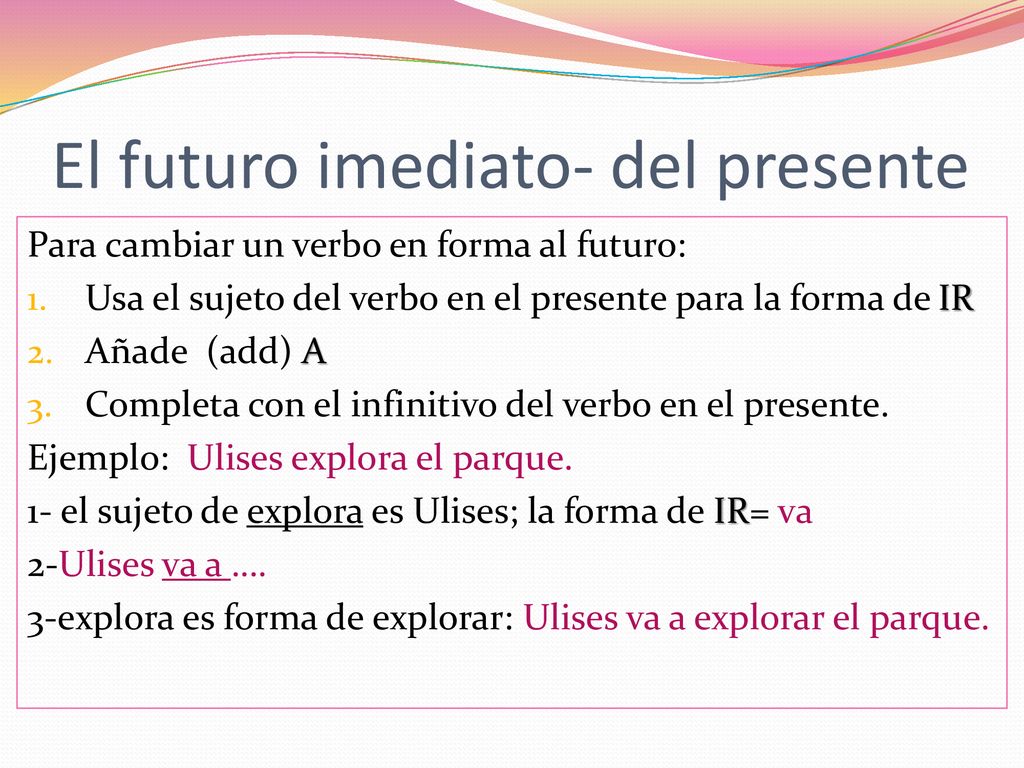 El futuro imediato- del presente

Para cambiar un verbo en forma al futuro:
1. Usa el sujeto del verbo en el presente para la forma de IR
2. Añade (add) A
3. Completa con el infinitivo del verbo en el presente.
Ejemplo: Ulises explora el parque.
1- el sujeto de explora es Ulises; la forma de IR= va
2-Ulises va a ….
3-explora es forma de explorar: Ulises va a explorar el parque.